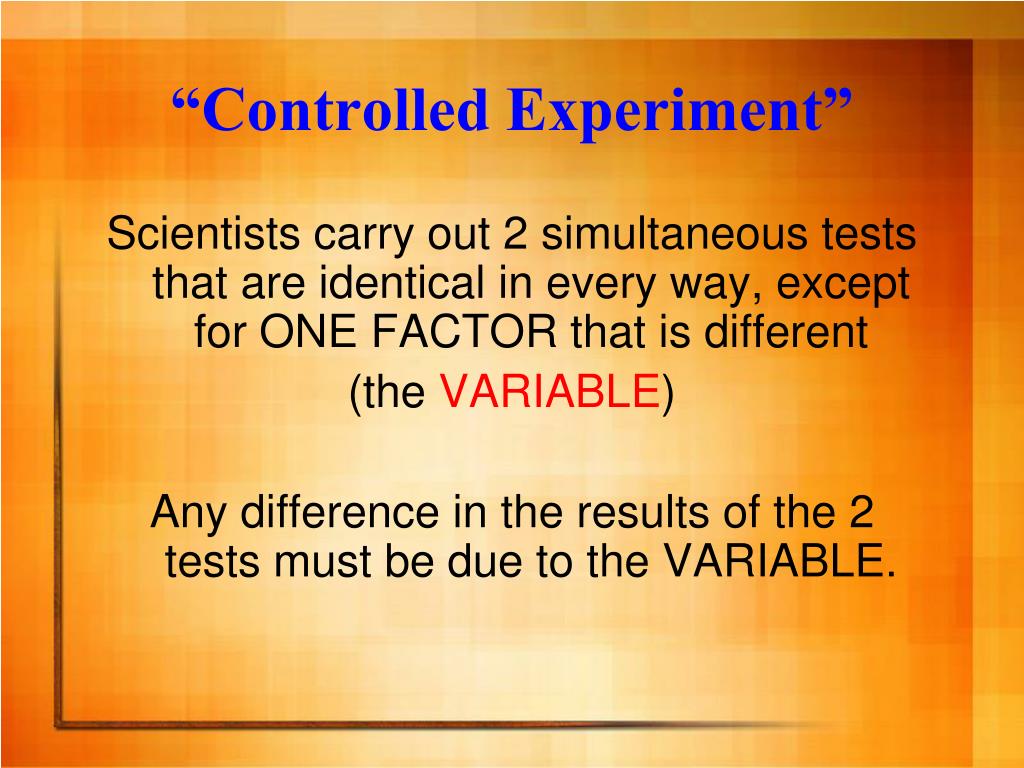 “Controlled Experiment”

Scientists carry out 2 simultaneous tests that are identical in every way, except for ONE FACTOR that is different
(the VARIABLE)

Any difference in the results of the 2 tests must be due to the VARIABLE.